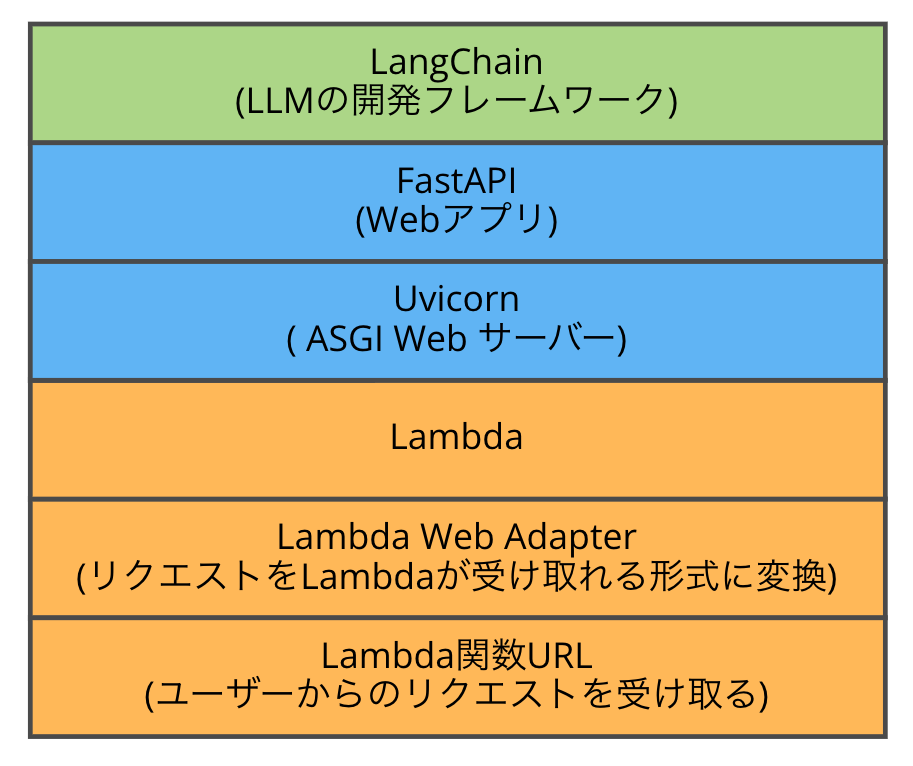 LangChain
(LLMの開発フレームワーク)

FastAPI
(Webアプリ)

Uvicorn
( ASGI Web サーバー)

Lambda

Lambda Web Adapter
(リクエストをLambdaが受け取れる形式に変換)

Lambda関数URL
(ユーザーからのリクエストを受け取る)